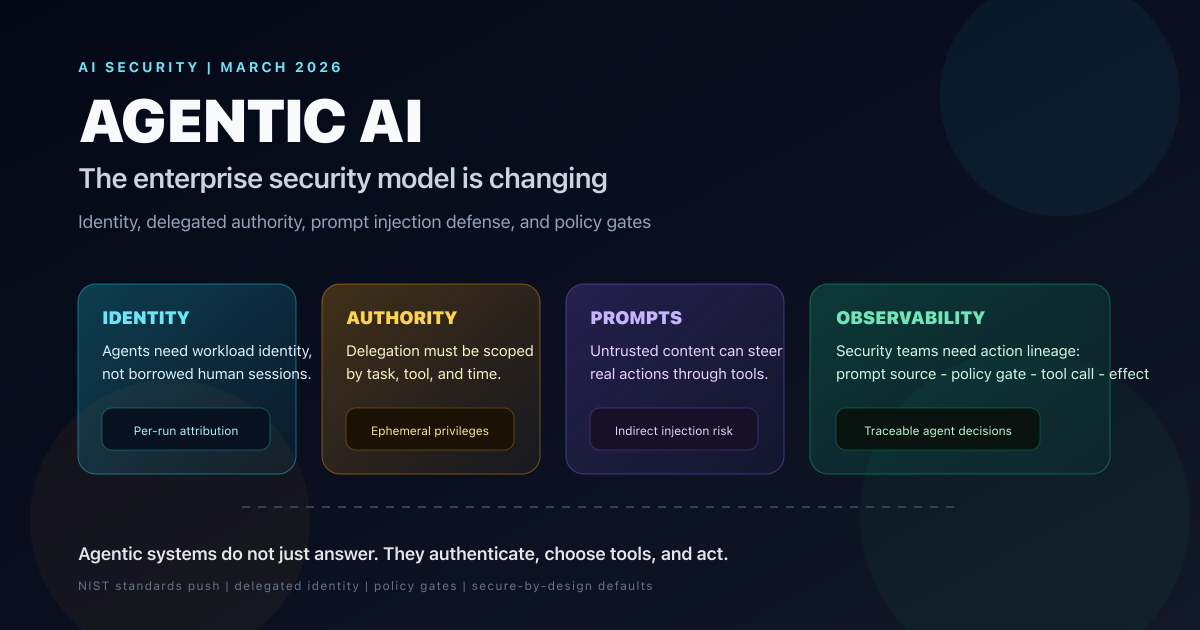 AI SECURITY | MARCH 2026

AGENTIC AI

The enterprise security model is changing

Identity, delegated authority, prompt injection defense, and policy gates

IDENTITY

Agents need workload identity, not borrowed human sessions.

Per-run attribution

AUTHORITY

Delegation must be scoped by task, tool, and time.

Ephemeral privileges

PROMPTS

Untrusted content can steer real actions through tools.

Indirect injection risk

OBSERVABILITY

Security teams need action lineage: prompt source - policy gate - tool call - effect

Traceable agent decisions

Agentic systems do not just answer. They authenticate, choose tools, and act.

NIST standards push | delegated identity | policy gates | secure-by-design defaults